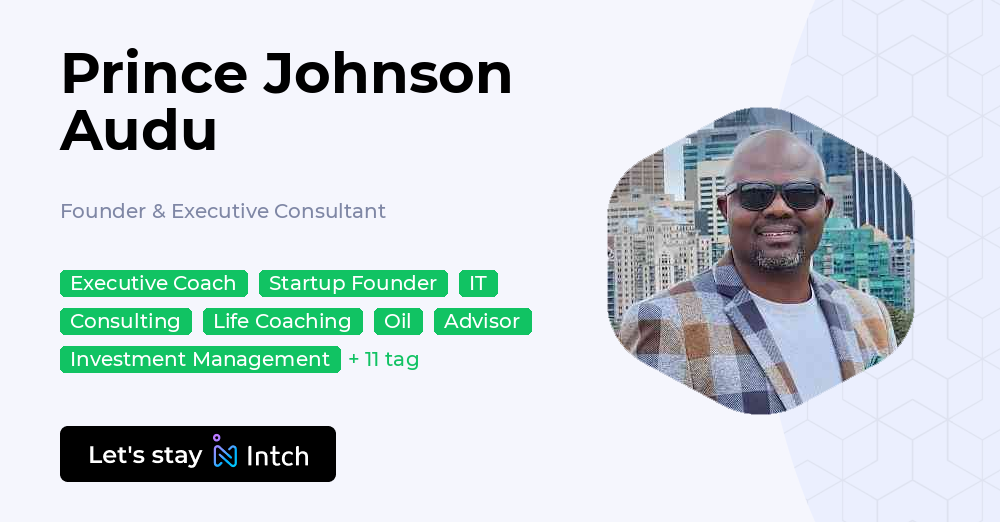 Prince Johnson Audu

Founder & Executive Consultant

Executive Coach Startup Founder IT Consulting Life Coaching Oil Advisor Investment Management + 11 tag

Let's stay Intch